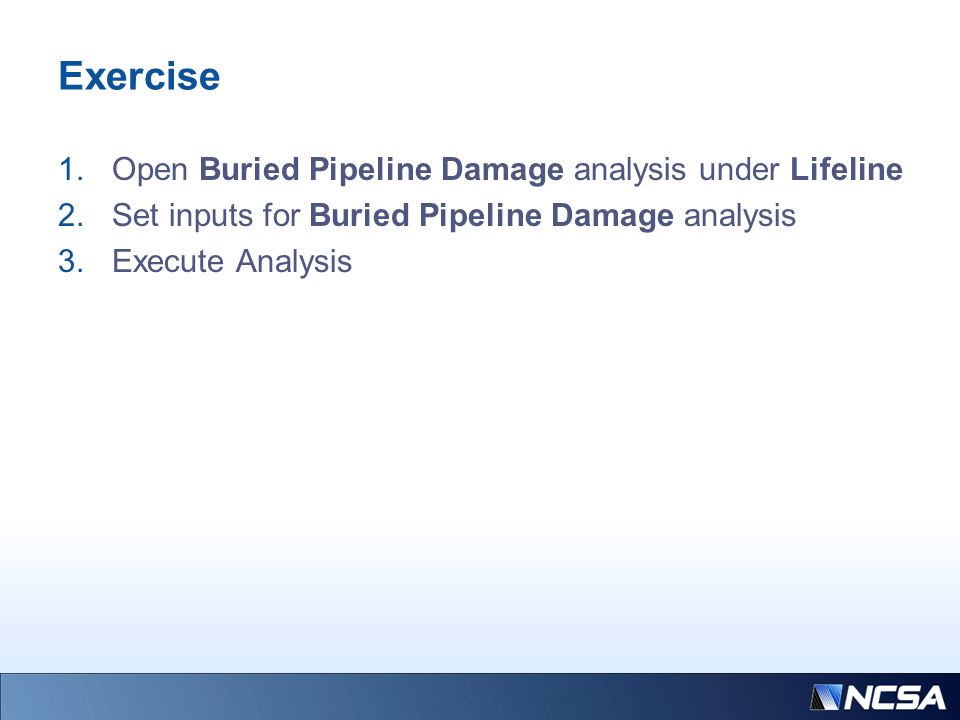 Exercise

1. Open Buried Pipeline Damage analysis under Lifeline
2. Set inputs for Buried Pipeline Damage analysis
3. Execute Analysis

NCSA